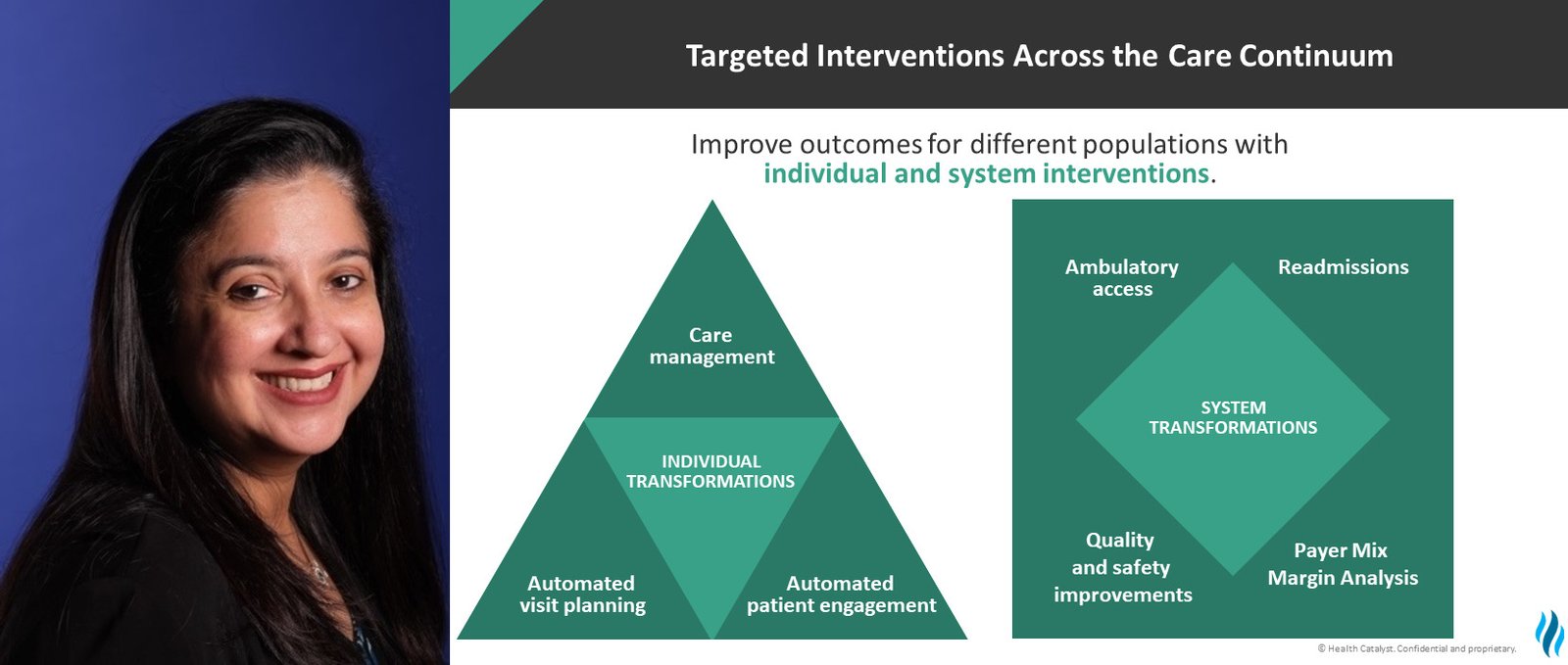 Targeted Interventions Across the Care Continuum

Improve outcomes for different populations with individual and system interventions.

Care management

INDIVIDUAL TRANSFORMATIONS

Automated visit planning

Automated patient engagement

Ambulatory access

Readmissions

SYSTEM TRANSFORMATIONS

Quality and safety improvements

Payer Mix Margin Analysis

© Health Catalyst. Confidential and proprietary.